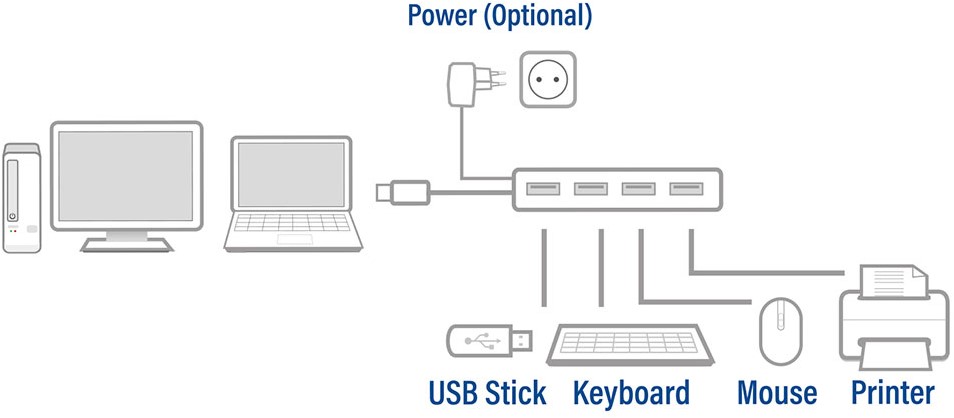 Power (Optional)

USB Stick Keyboard Mouse Printer